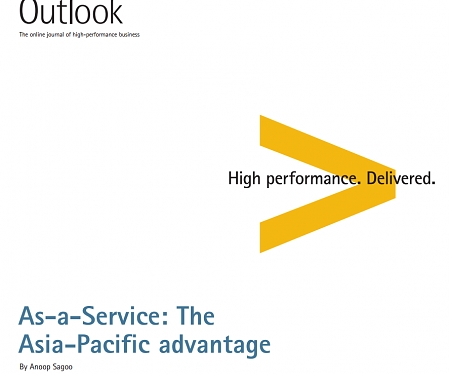 Outlook

The online journal of high-performance business

High performance. Delivered.

As-a-Service: The Asia-Pacific advantage

By Anoop Sagoo